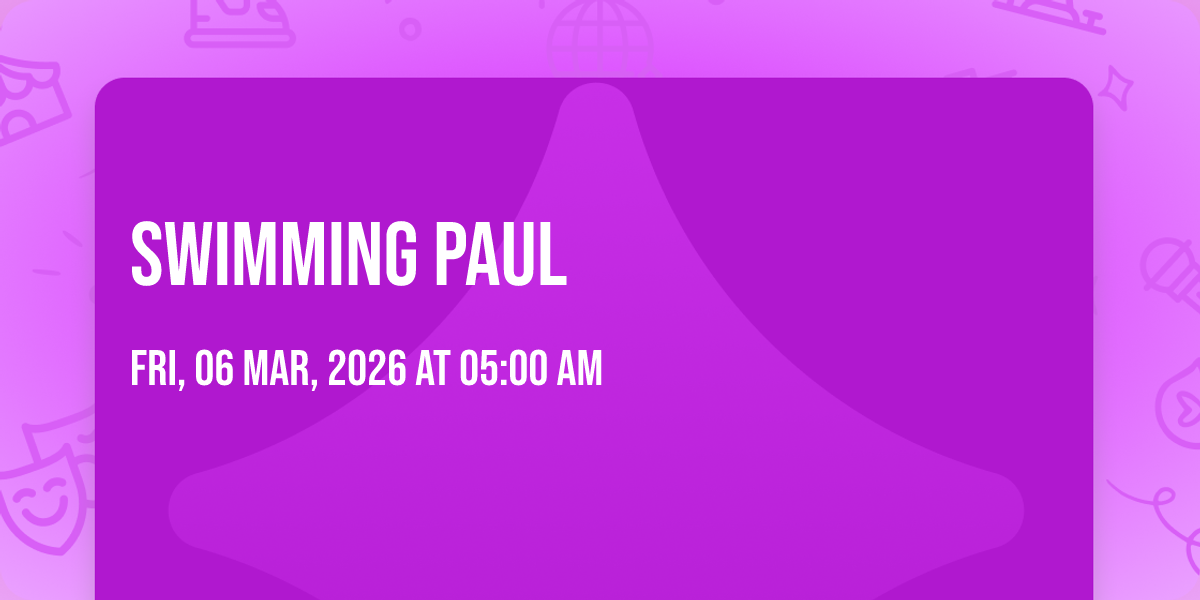 SWIMMING PAUL

FRI, 06 MAR, 2026 AT 05:00 AM